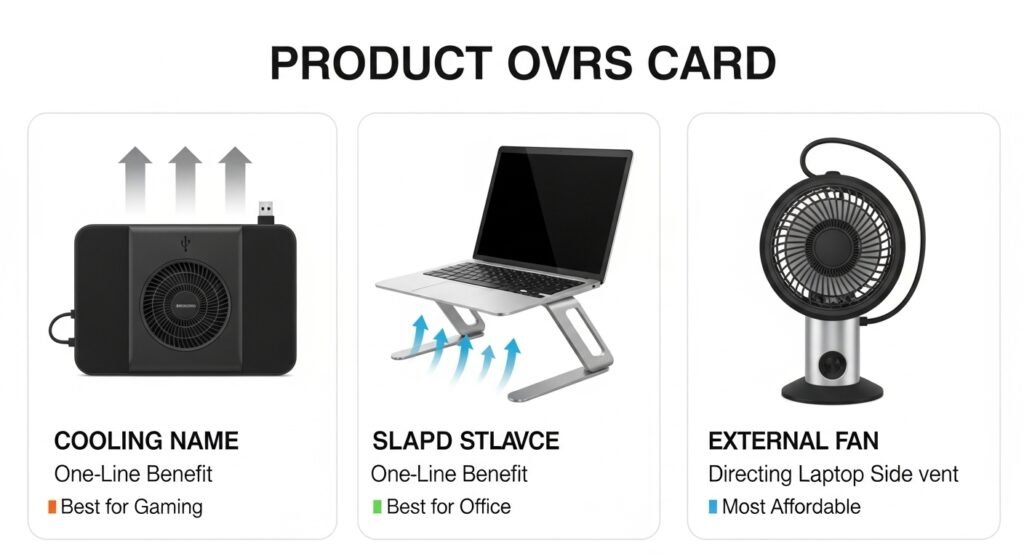 PRODUCT OVRS CARD

COOLING NAME
One-Line Benefit
Best for Gaming

SLAPD STLAVCE
One-Line Benefit
Best for Office

EXTERNAL FAN
Directing Laptop Side vent
Most Affordable